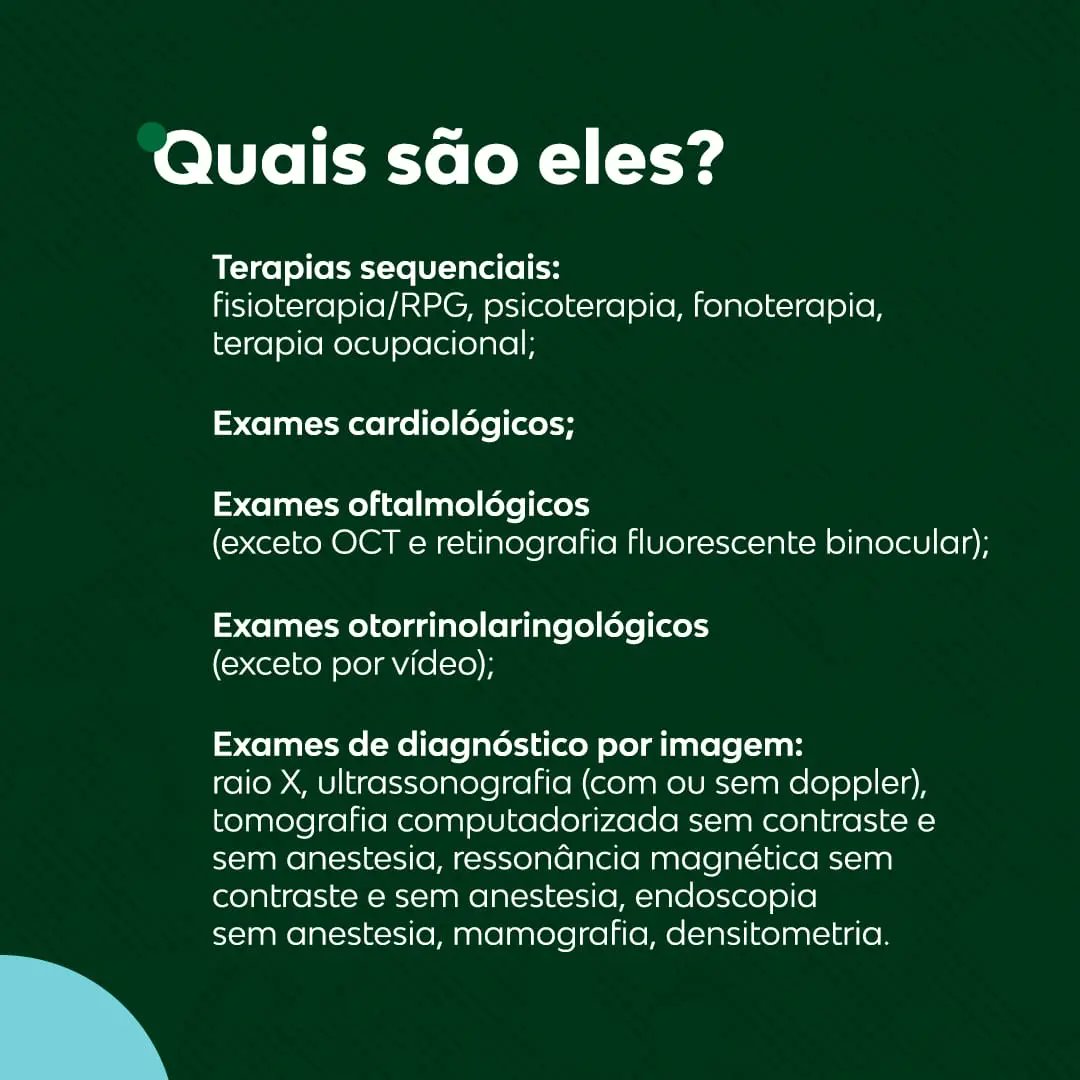 Quais são eles?

Terapias sequenciais:
fisioterapia/RPG, psicoterapia, fonoterapia, terapia ocupacional;

Exames cardiológicos;

Exames oftalmológicos
(exceto OCT e retinografia fluorescente binocular);

Exames otorrinolaringológicos
(exceto por vídeo);

Exames de diagnóstico por imagem:
raio X, ultrassonografia (com ou sem doppler), tomografia computadorizada sem contraste e sem anestesia, ressonância magnética sem contraste e sem anestesia, endoscopia sem anestesia, mamografia, densitometria.